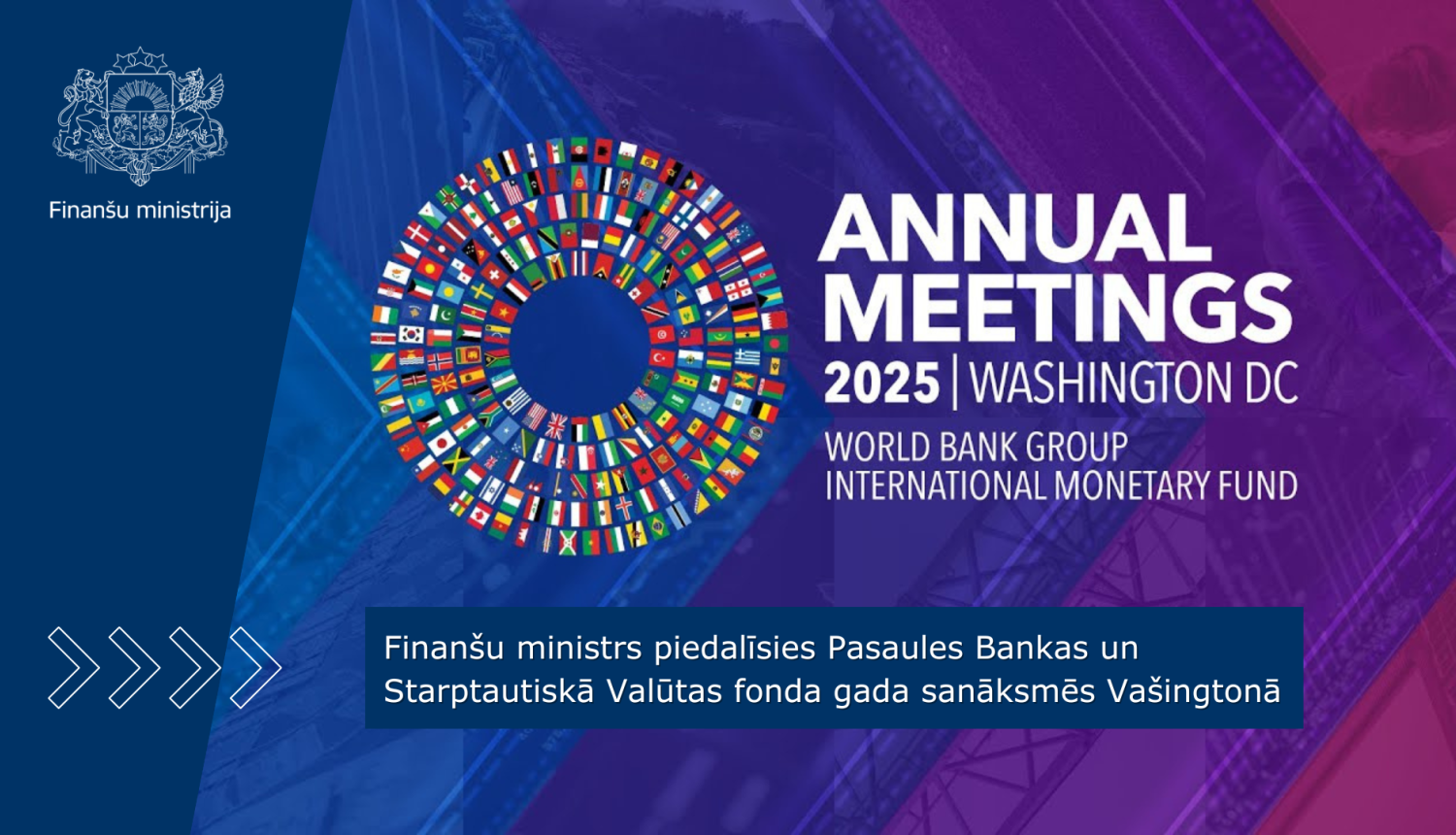 Finanšu ministrija

ANNUAL MEETINGS

2025 | WASHINGTON DC

WORLD BANK GROUP
INTERNATIONAL MONETARY FUND

Finanšu ministrs piedalīsies Pasaules Bankas un Starptautiskā Valūtas fonda gada sanāksmēs Vašingtonā